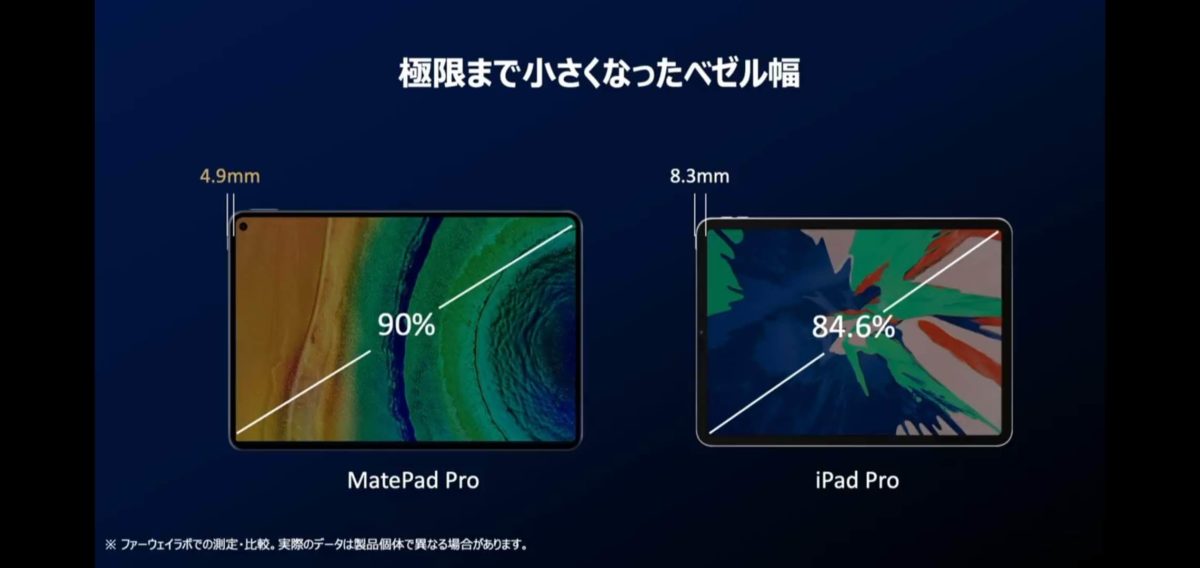 極限まで小さくなったベゼル幅

4.9mm

90%

MatePad Pro

8.3mm

84.6%

iPad Pro

※ ファーウェイラボでの測定・比較。実際のデータは製品個体で異なる場合があります。